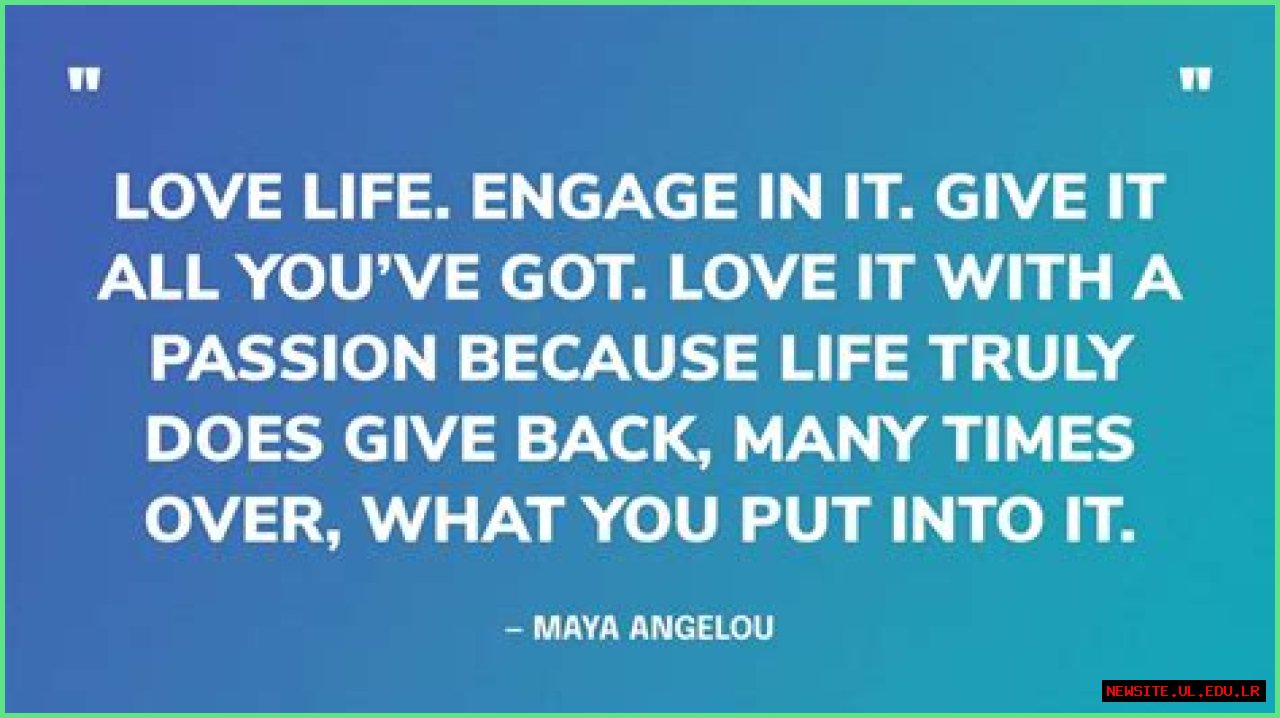 "

"

LOVE LIFE. ENGAGE IN IT. GIVE IT ALL YOU'VE GOT. LOVE IT WITH A PASSION BECAUSE LIFE TRULY DOES GIVE BACK, MANY TIMES OVER, WHAT YOU PUT INTO IT.

– MAYA ANGELOU

NEWSITE.UL.EDU.LR